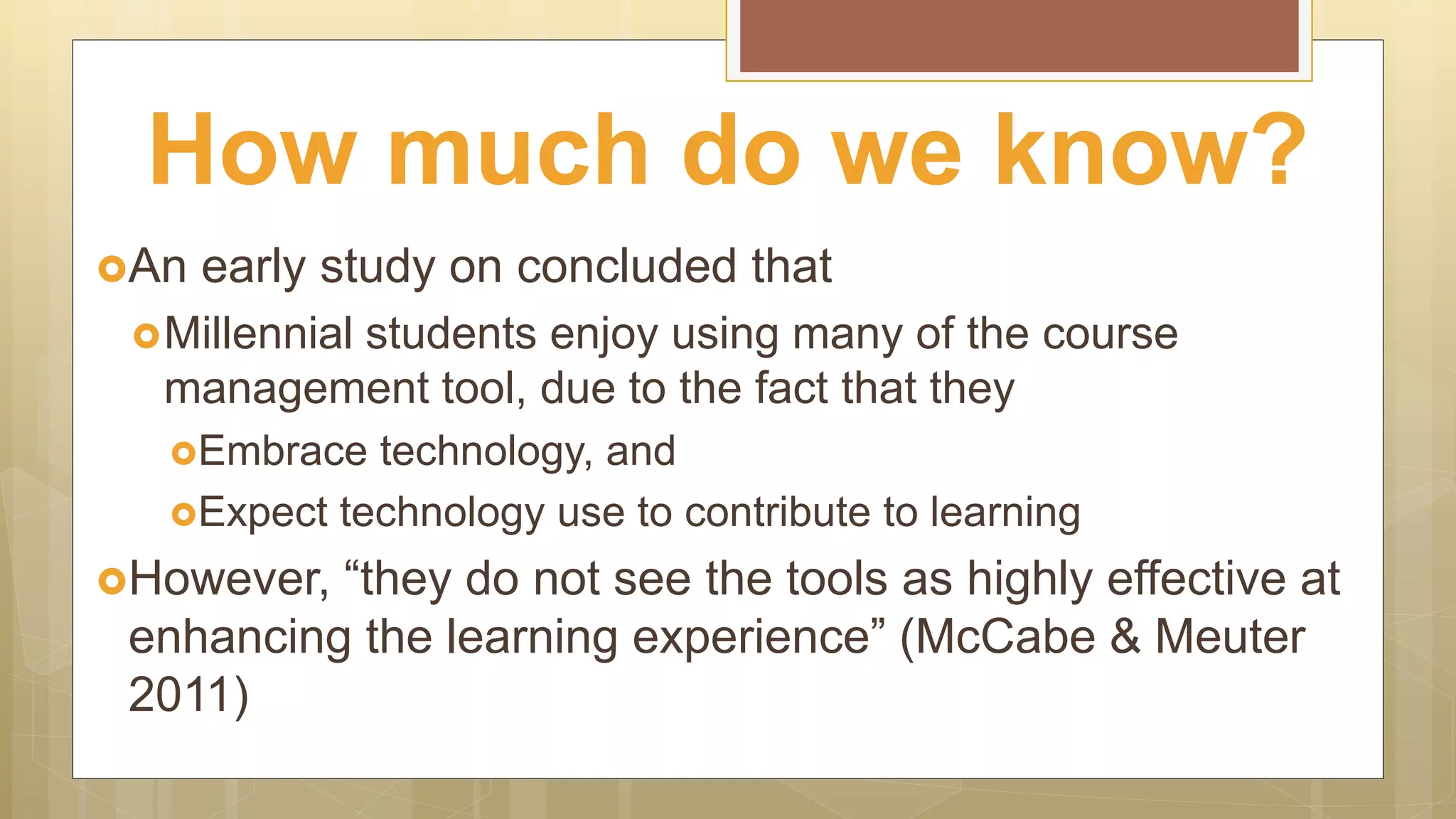 How much do we know?

An early study on concluded that

Millennial students enjoy using many of the course management tool, due to the fact that they

Embrace technology, and

Expect technology use to contribute to learning

However, “they do not see the tools as highly effective at enhancing the learning experience” (McCabe & Meuter 2011)